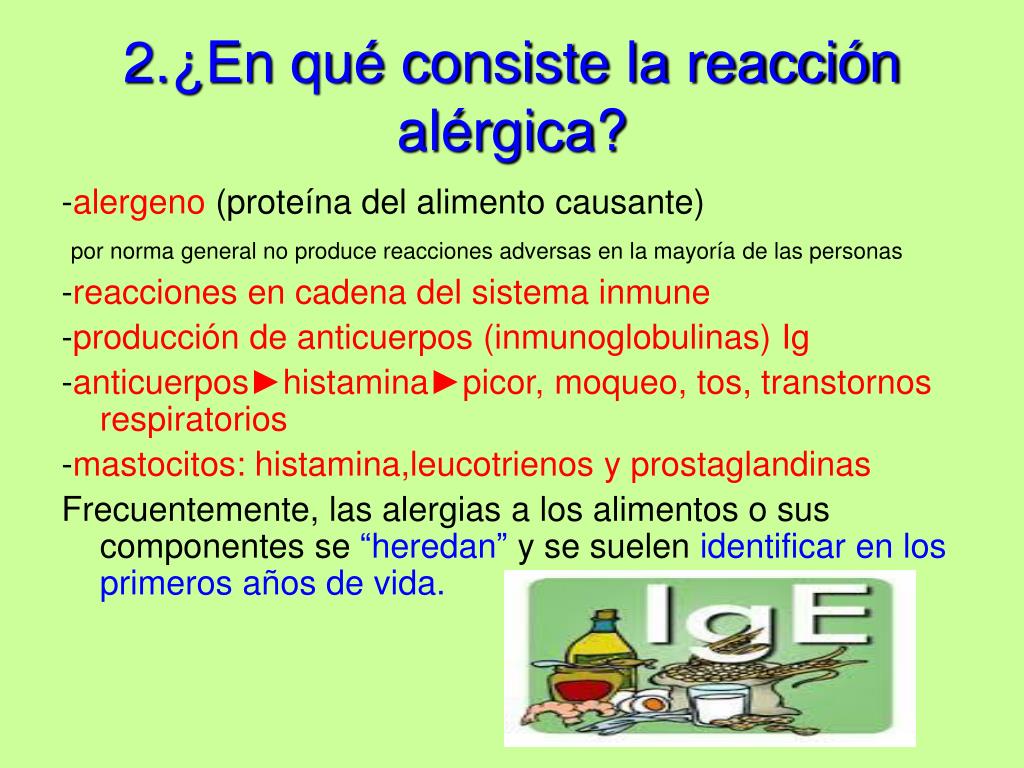 2.¿En qué consiste la reacción alérgica?

-alergeno (proteína del alimento causante)

por norma general no produce reacciones adversas en la mayoría de las personas

-reacciones en cadena del sistema inmune

-producción de anticuerpos (inmunoglobulinas) Ig

-anticuerpos►histamina►picor, moqueo, tos, transtornos respiratorios

-mastocitos: histamina,leucotrienos y prostaglandinas

Frecuentemente, las alergias a los alimentos o sus componentes se “heredan” y se suelen identificar en los primeros años de vida.

IgE